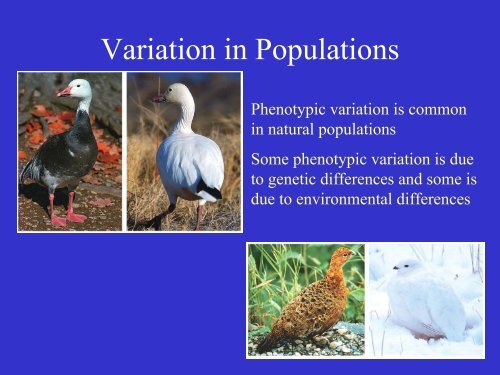 Variation in Populations

Phenotypic variation is common in natural populations

Some phenotypic variation is due to genetic differences and some is due to environmental differences